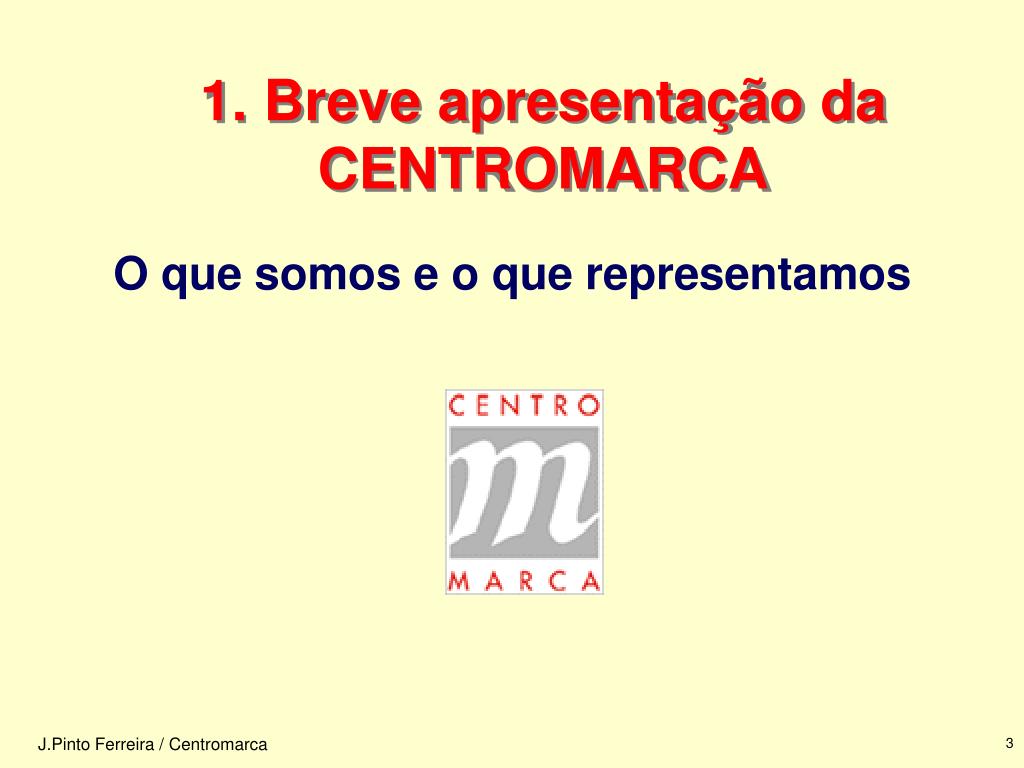 1. Breve apresentação da CENTROMARCA

O que somos e o que representamos

CENTRO
m
MARCA

J.Pinto Ferreira / Centromarca

3